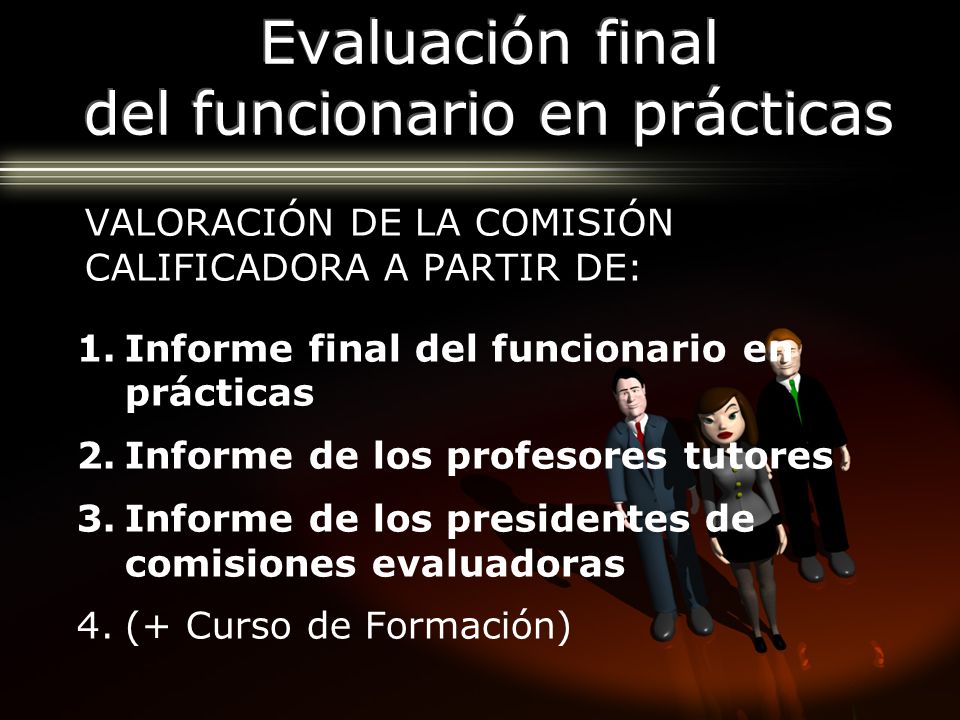 Evaluación final
del funcionario en prácticas

VALORACIÓN DE LA COMISIÓN CALIFICADORA A PARTIR DE:

1. Informe final del funcionario en prácticas
2. Informe de los profesores tutores
3. Informe de los presidentes de comisiones evaluadoras
4. (+ Curso de Formación)